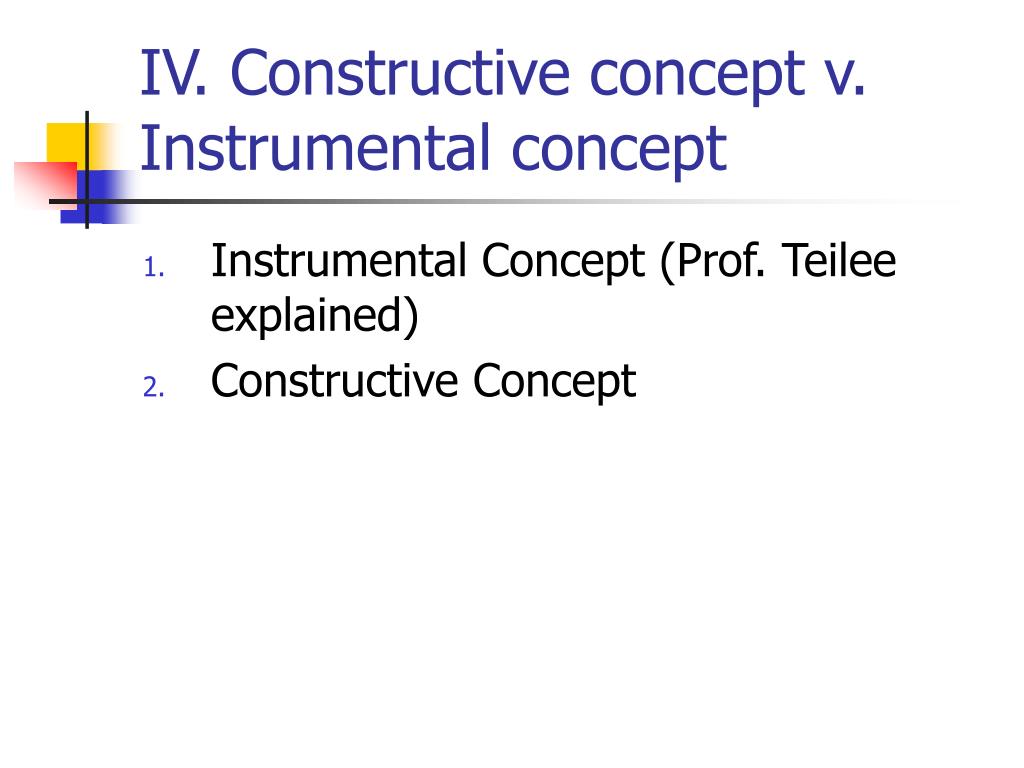 IV. Constructive concept v. Instrumental concept

1. Instrumental Concept (Prof. Teilee explained)
2. Constructive Concept